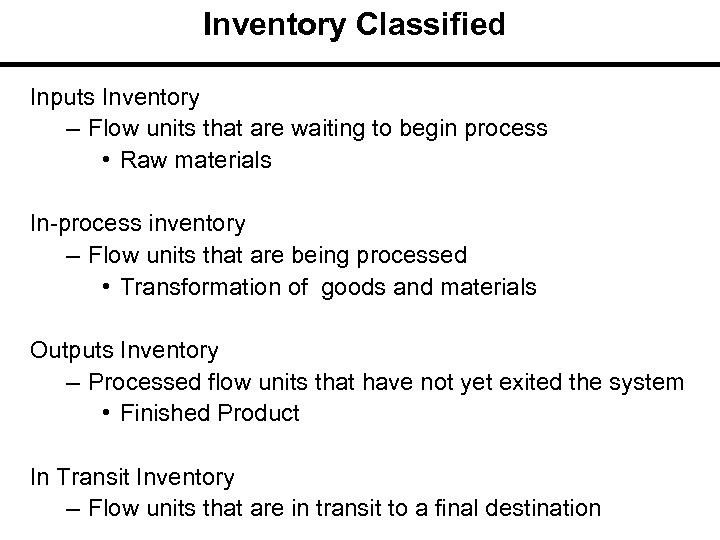 Inventory Classified

Inputs Inventory
– Flow units that are waiting to begin process
• Raw materials

In-process inventory
– Flow units that are being processed
• Transformation of goods and materials

Outputs Inventory
– Processed flow units that have not yet exited the system
• Finished Product

In Transit Inventory
– Flow units that are in transit to a final destination